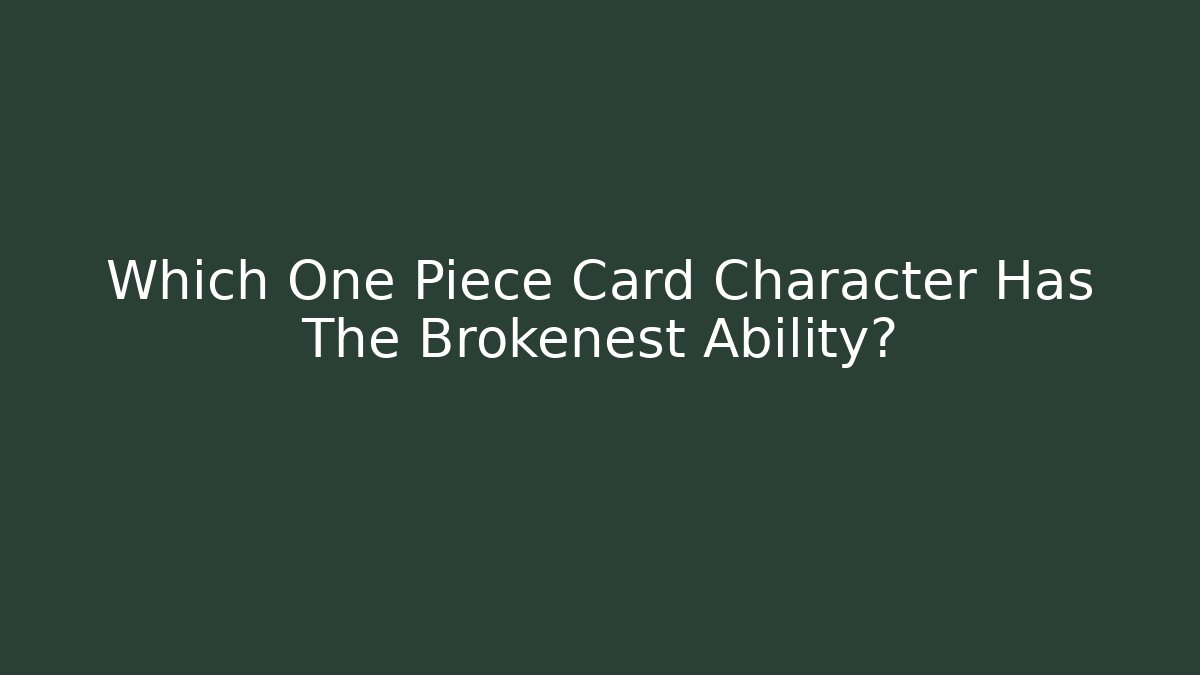 Which One Piece Card Character Has The Brokenest Ability?